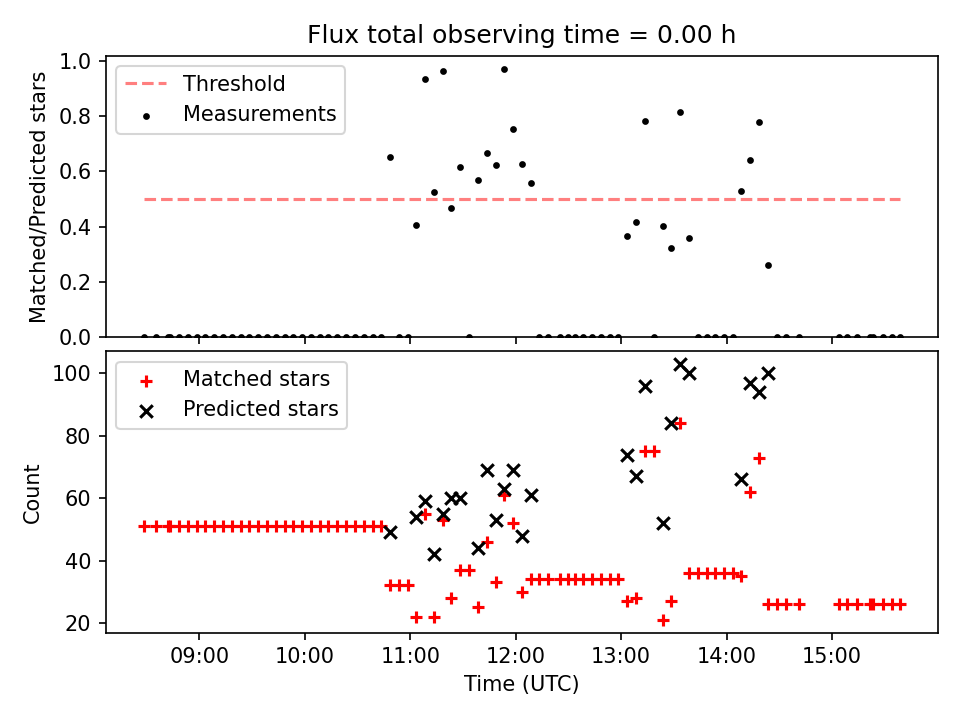 Flux total observing time = 0.00 h

Threshold
Measurements

Matched/Predicted stars

1.0
0.8
0.6
0.4
0.2
0.0

Matched stars
Predicted stars

Count

100
80
60
40
20

09:00
10:00
11:00
12:00
13:00
14:00
15:00

Time (UTC)